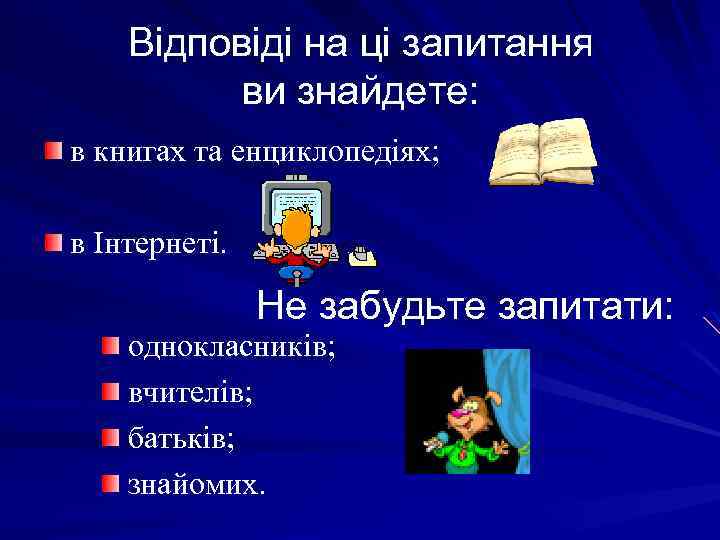 Відповіді на ці запитання ви знайдете:

в книгах та енциклопедіях;

в Інтернеті.

Не забудьте запитати:

однокласників;

вчителів;

батьків;

знайомих.